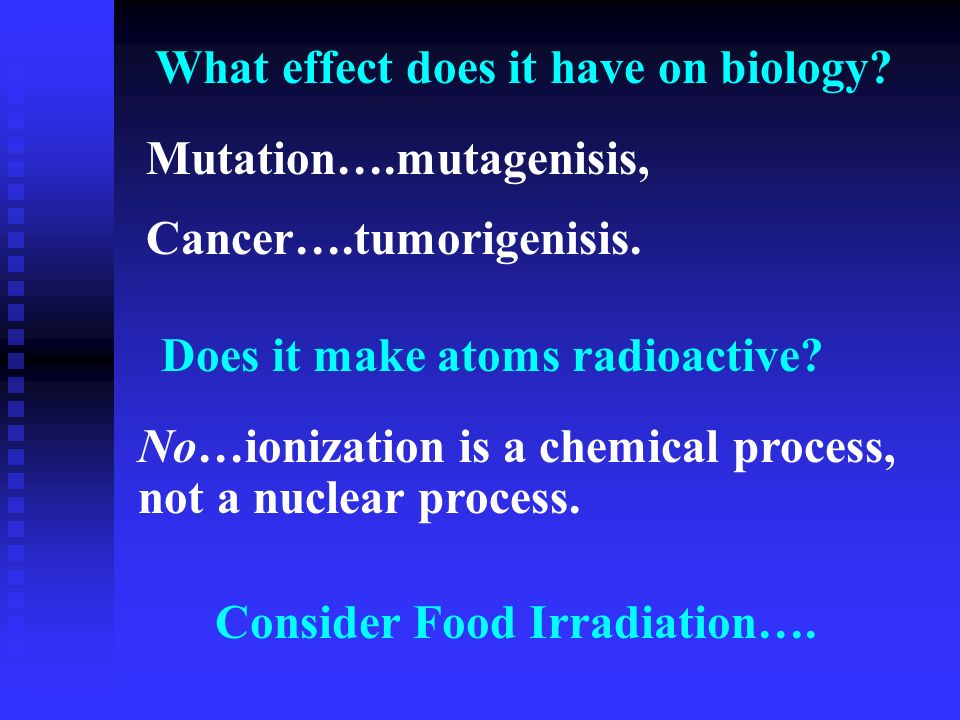 What effect does it have on biology?

Mutation….mutagenisis,

Cancer….tumorigenisis.

Does it make atoms radioactive?

No…ionization is a chemical process, not a nuclear process.

Consider Food Irradiation….